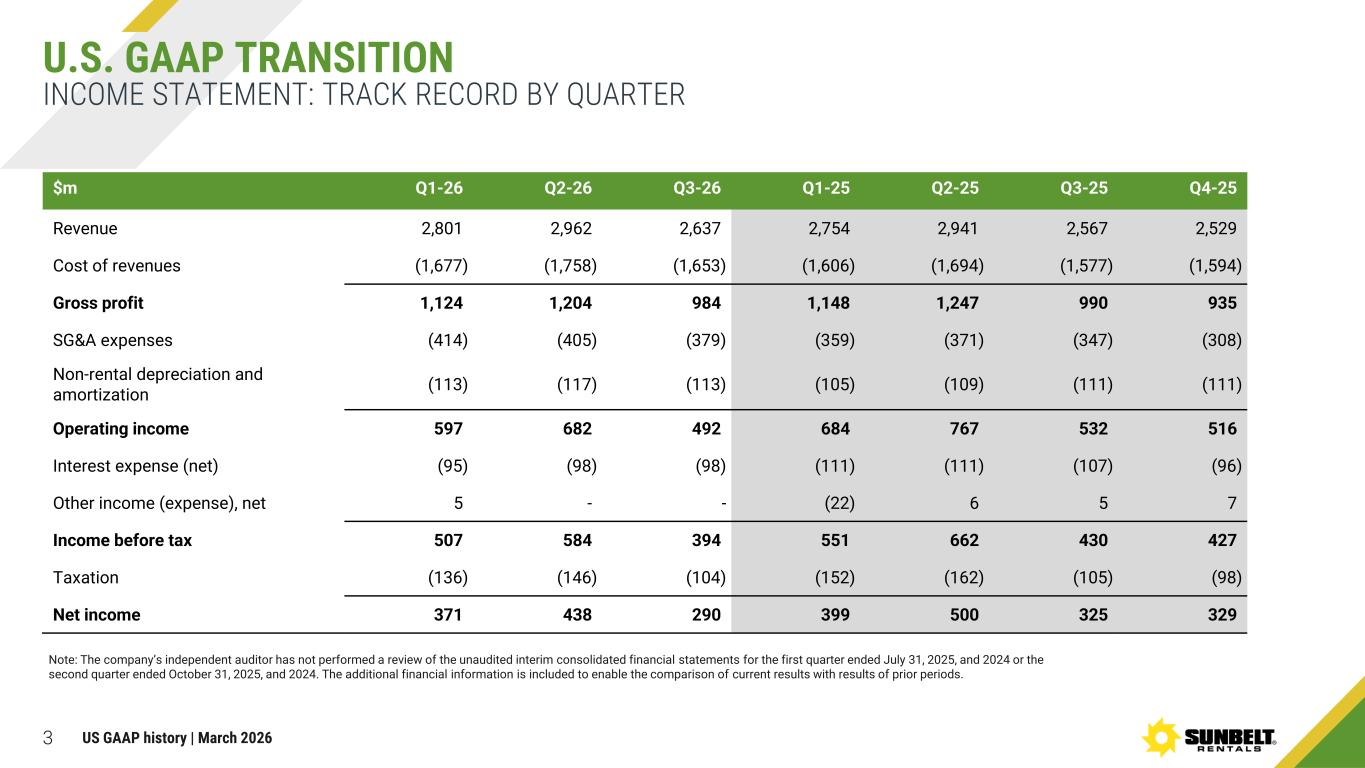 U.S. GAAP TRANSITION
INCOME STATEMENT: TRACK RECORD BY QUARTER

| $m | Q1-26 | Q2-26 | Q3-26 | Q1-25 | Q2-25 | Q3-25 | Q4-25 |
|---|---|---|---|---|---|---|---|
| Revenue | 2,801 | 2,962 | 2,637 | 2,754 | 2,941 | 2,567 | 2,529 |
| Cost of revenues | (1,677) | (1,758) | (1,653) | (1,606) | (1,694) | (1,577) | (1,594) |
| **Gross profit** | **1,124** | **1,204** | **984** | **1,148** | **1,247** | **990** | **935** |
| SG&A expenses | (414) | (405) | (379) | (359) | (371) | (347) | (308) |
| Non-rental depreciation and amortization | (113) | (117) | (113) | (105) | (109) | (111) | (111) |
| **Operating income** | **597** | **682** | **492** | **684** | **767** | **532** | **516** |
| Interest expense (net) | (95) | (98) | (98) | (111) | (111) | (107) | (96) |
| Other income (expense), net | 5 | - | - | (22) | 6 | 5 | 7 |
| **Income before tax** | **507** | **584** | **394** | **551** | **662** | **430** | **427** |
| Taxation | (136) | (146) | (104) | (152) | (162) | (105) | (98) |
| **Net income** | **371** | **438** | **290** | **399** | **500** | **325** | **329** |

Note: The company's independent auditor has not performed a review of the unaudited interim consolidated financial statements for the first quarter ended July 31, 2025, and 2024 or the second quarter ended October 31, 2025, and 2024. The additional financial information is included to enable the comparison of current results with results of prior periods.

3 US GAAP history | March 2026

SUNBELT RENTALS